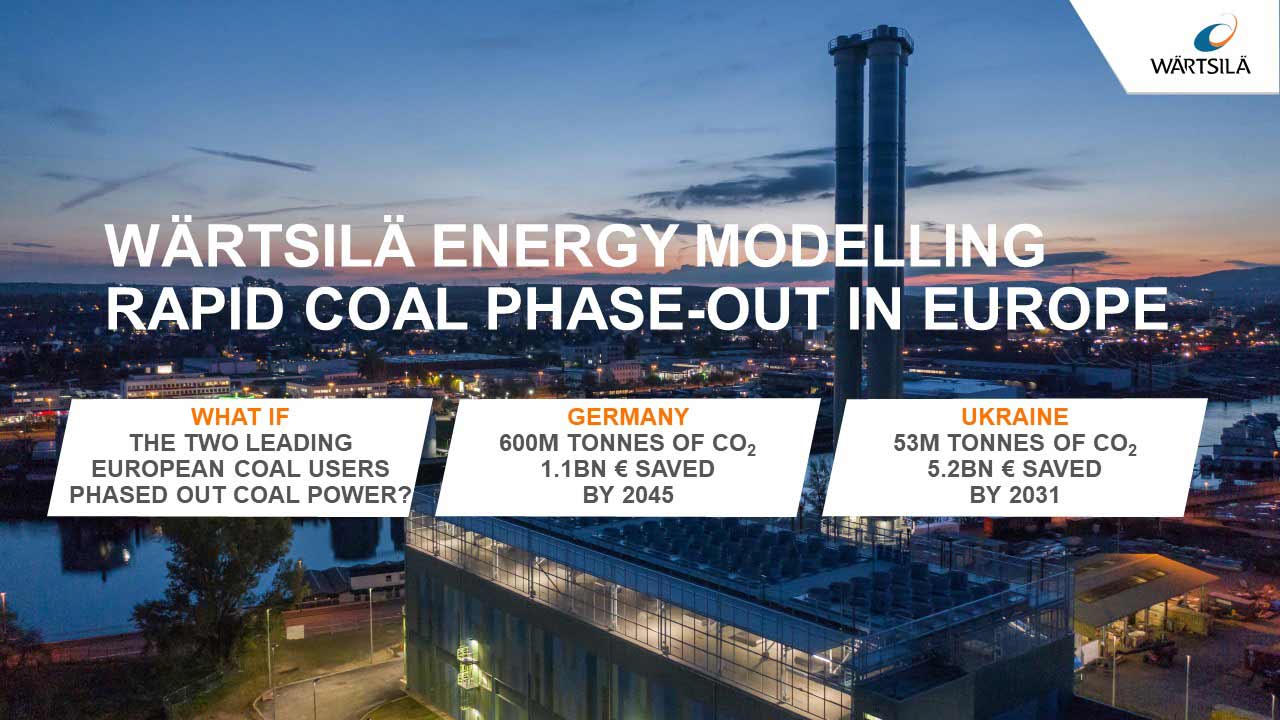 WÄRTSILÄ

WÄRTSILÄ ENERGY MODELLING
RAPID COAL PHASE-OUT IN EUROPE

WHAT IF
THE TWO LEADING EUROPEAN COAL USERS PHASED OUT COAL POWER?

GERMANY
600M TONNES OF $CO_2$
1.1BN € SAVED
BY 2045

UKRAINE
53M TONNES OF $CO_2$
5.2BN € SAVED
BY 2031